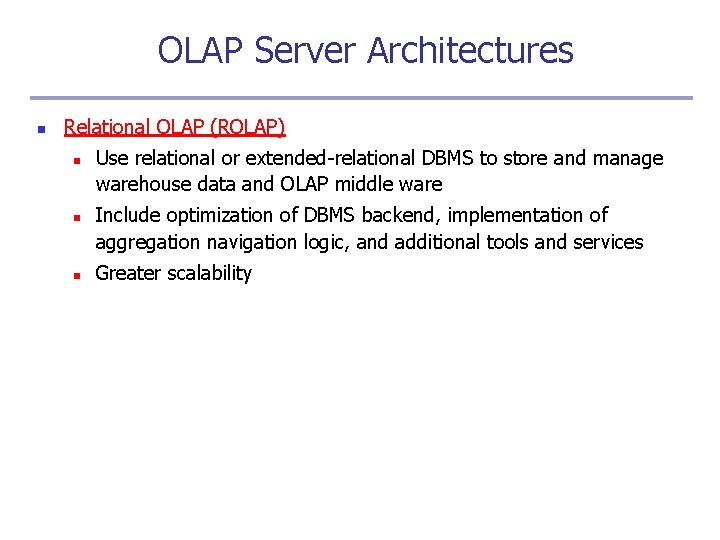 OLAP Server Architectures

Relational OLAP (ROLAP)

Use relational or extended-relational DBMS to store and manage warehouse data and OLAP middle ware

Include optimization of DBMS backend, implementation of aggregation navigation logic, and additional tools and services

Greater scalability